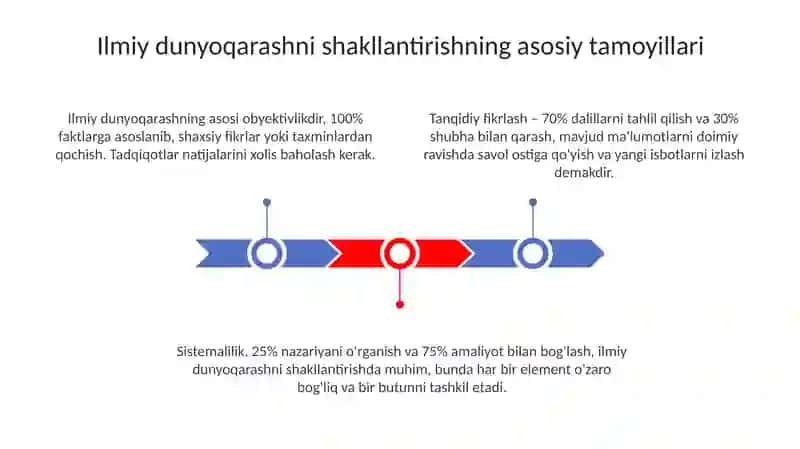 Ilmiy dunyoqarashni shakllantirishning asosiy tamoyillari

Ilmiy dunyoqarashning asosi obyektivlikdir, 100% faktlarga asoslanib, shaxsiy fikrlar yoki taxminlardan qochish. Tadqiqotlar natijalarini xolis baholash kerak.

Tanqidiy fikrlash – 70% dalillarni tahlil qilish va 30% shubha bilan qarash, mavjud ma'lumotlarni doimiy ravishda savol ostiga qo'yish va yangi isbotlarni izlash demakdir.

Sistemalilik, 25% nazariyani o'rganish va 75% amaliyot bilan bog'lash, ilmiy dunyoqarashni shakllantirishda muhim, bunda har bir element o'zaro bog'liq va bir butunni tashkil etadi.